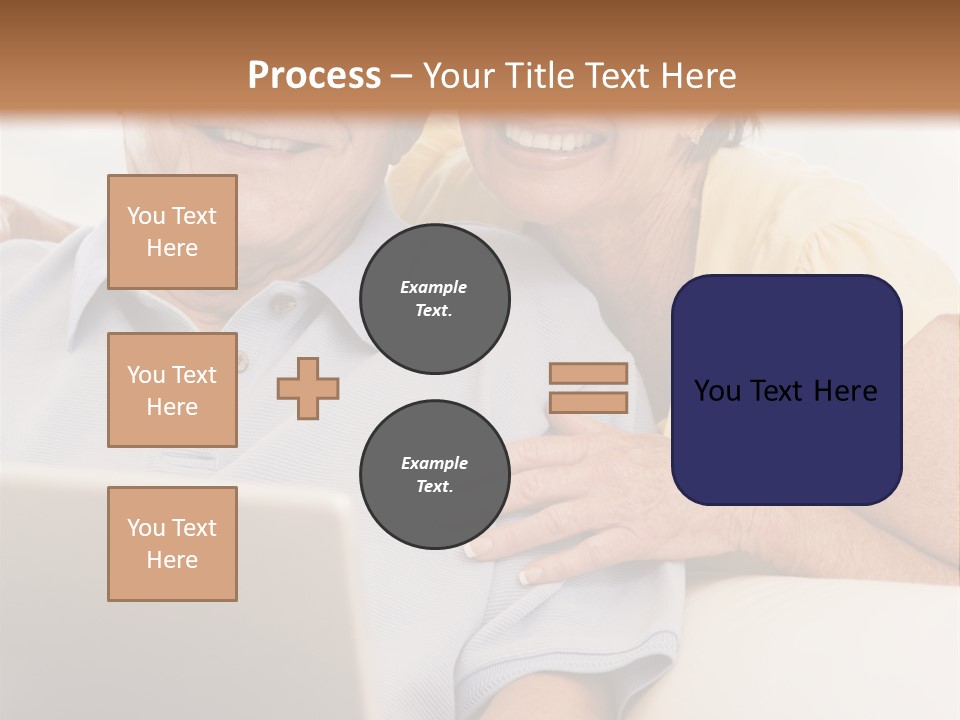 Process – Your Title Text Here

You Text Here

You Text Here

You Text Here

Example Text.

Example Text.

You Text Here